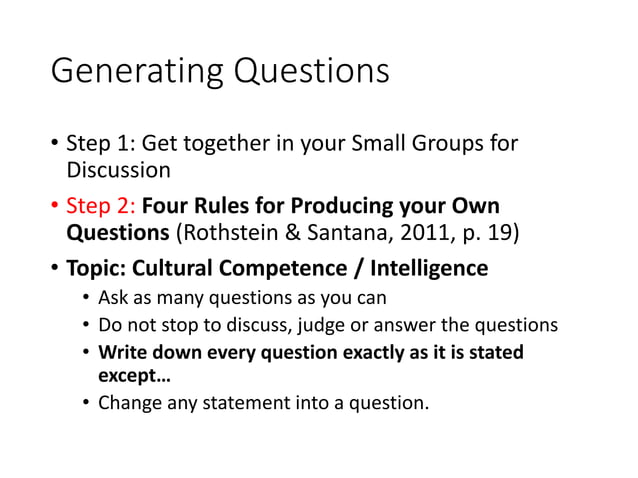 Generating Questions

• Step 1: Get together in your Small Groups for Discussion

• Step 2: Four Rules for Producing your Own Questions (Rothstein & Santana, 2011, p. 19)

• Topic: Cultural Competence / Intelligence
  • Ask as many questions as you can
  • Do not stop to discuss, judge or answer the questions
  • Write down every question exactly as it is stated except…
  • Change any statement into a question.